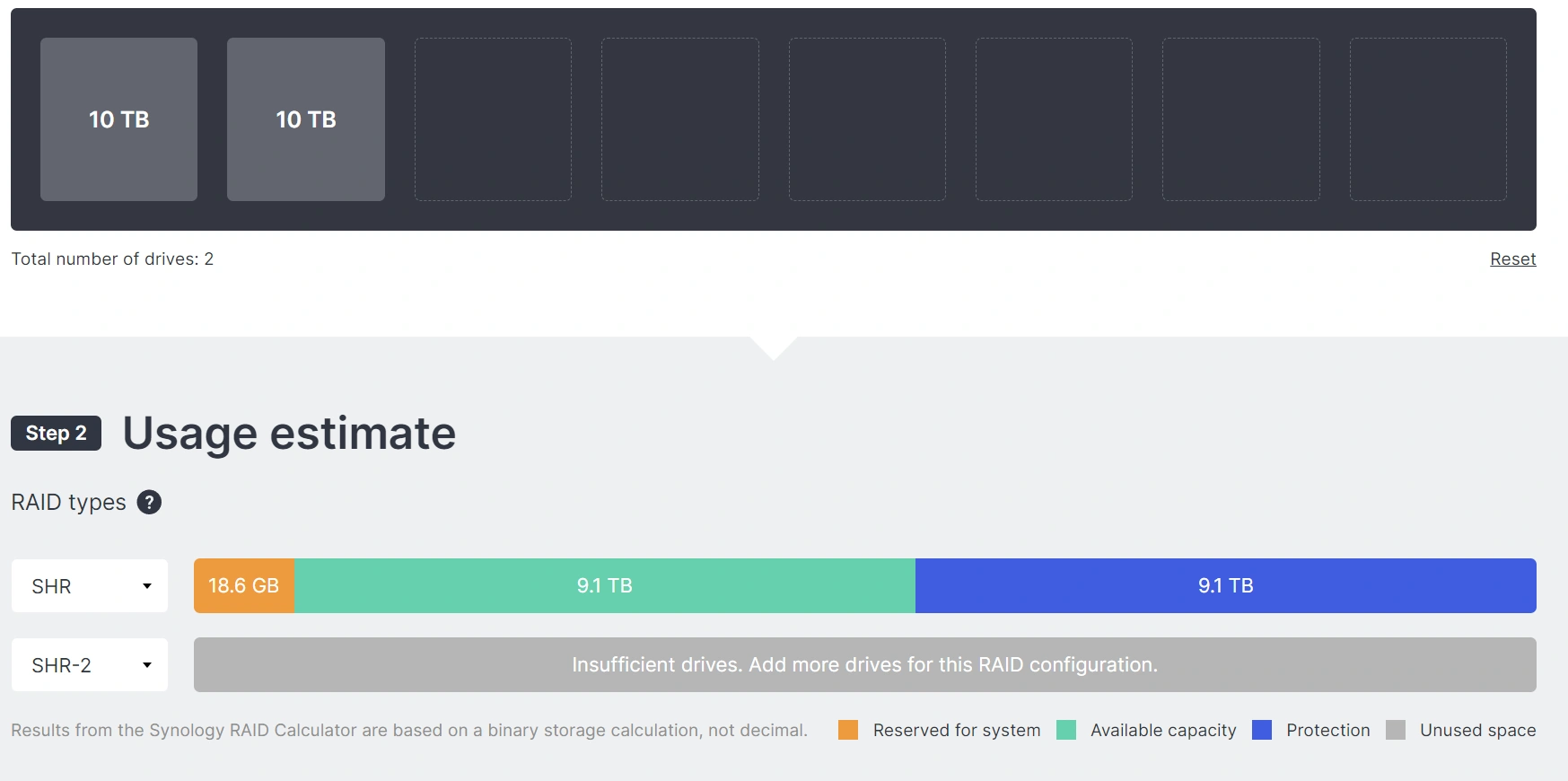 10 TB
10 TB

Total number of drives: 2

Reset

Step 2 Usage estimate

RAID types ?

SHR

18.6 GB 9.1 TB 9.1 TB

SHR-2

Insufficient drives. Add more drives for this RAID configuration.

Results from the Synology RAID Calculator are based on a binary storage calculation, not decimal.

Reserved for system Available capacity Protection Unused space